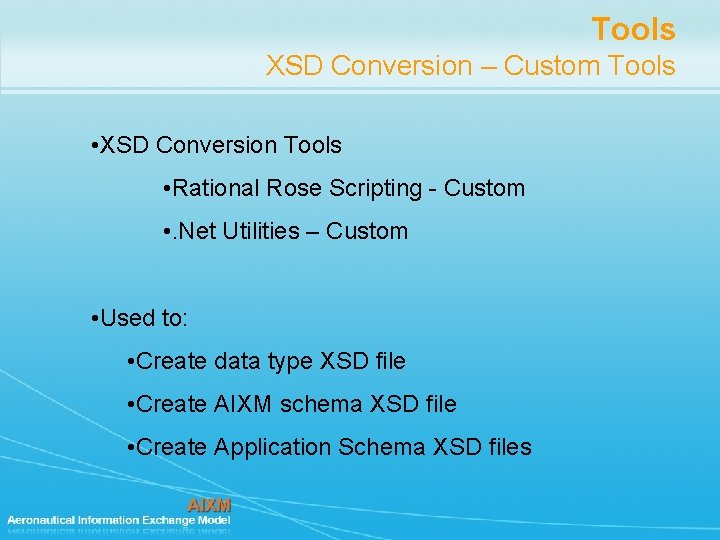 Tools
XSD Conversion – Custom Tools

•XSD Conversion Tools

•Rational Rose Scripting - Custom

•.Net Utilities – Custom

•Used to:

•Create data type XSD file

•Create AIXM schema XSD file

•Create Application Schema XSD files

AIXM
Aeronautical Information Exchange Model